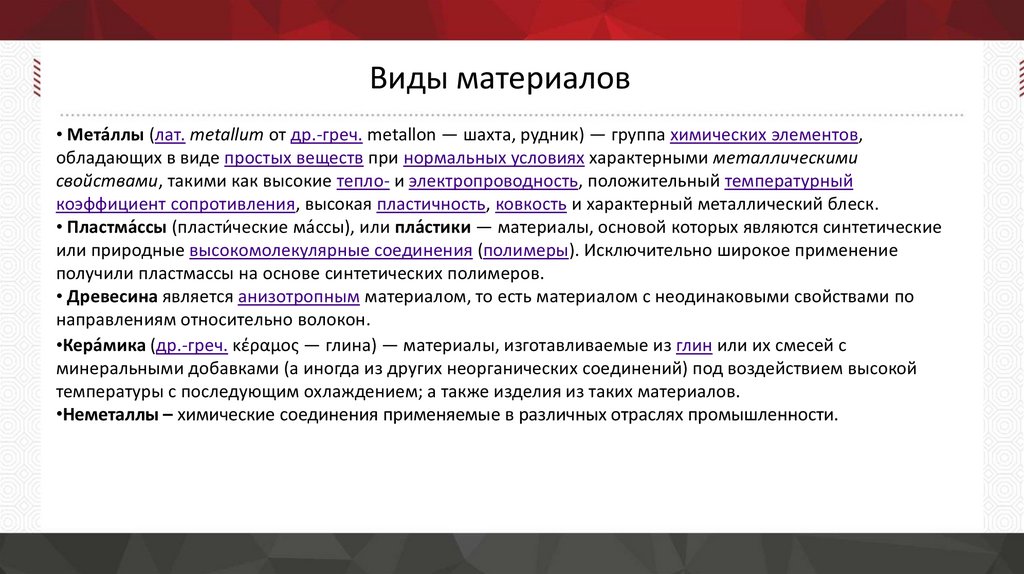 Виды материалов

• Мета́ллы (лат. metallum от др.-греч. metallon — шахта, рудник) — группа химических элементов, обладающих в виде простых веществ при нормальных условиях характерными металлическими свойствами, такими как высокие тепло- и электропроводность, положительный температурный коэффициент сопротивления, высокая пластичность, ковкость и характерный металлический блеск.
• Пластма́ссы (пласти́ческие ма́ссы), или пла́стики — материалы, основой которых являются синтетические или природные высокомолекулярные соединения (полимеры). Исключительно широкое применение получили пластмассы на основе синтетических полимеров.
• Древесина является анизотропным материалом, то есть материалом с неодинаковыми свойствами по направлениям относительно волокон.
•Кера́мика (др.-греч. κέραμος — глина) — материалы, изготавливаемые из глин или их смесей с минеральными добавками (а иногда из других неорганических соединений) под воздействием высокой температуры с последующим охлаждением; а также изделия из таких материалов.
•Неметаллы – химические соединения применяемые в различных отраслях промышленности.